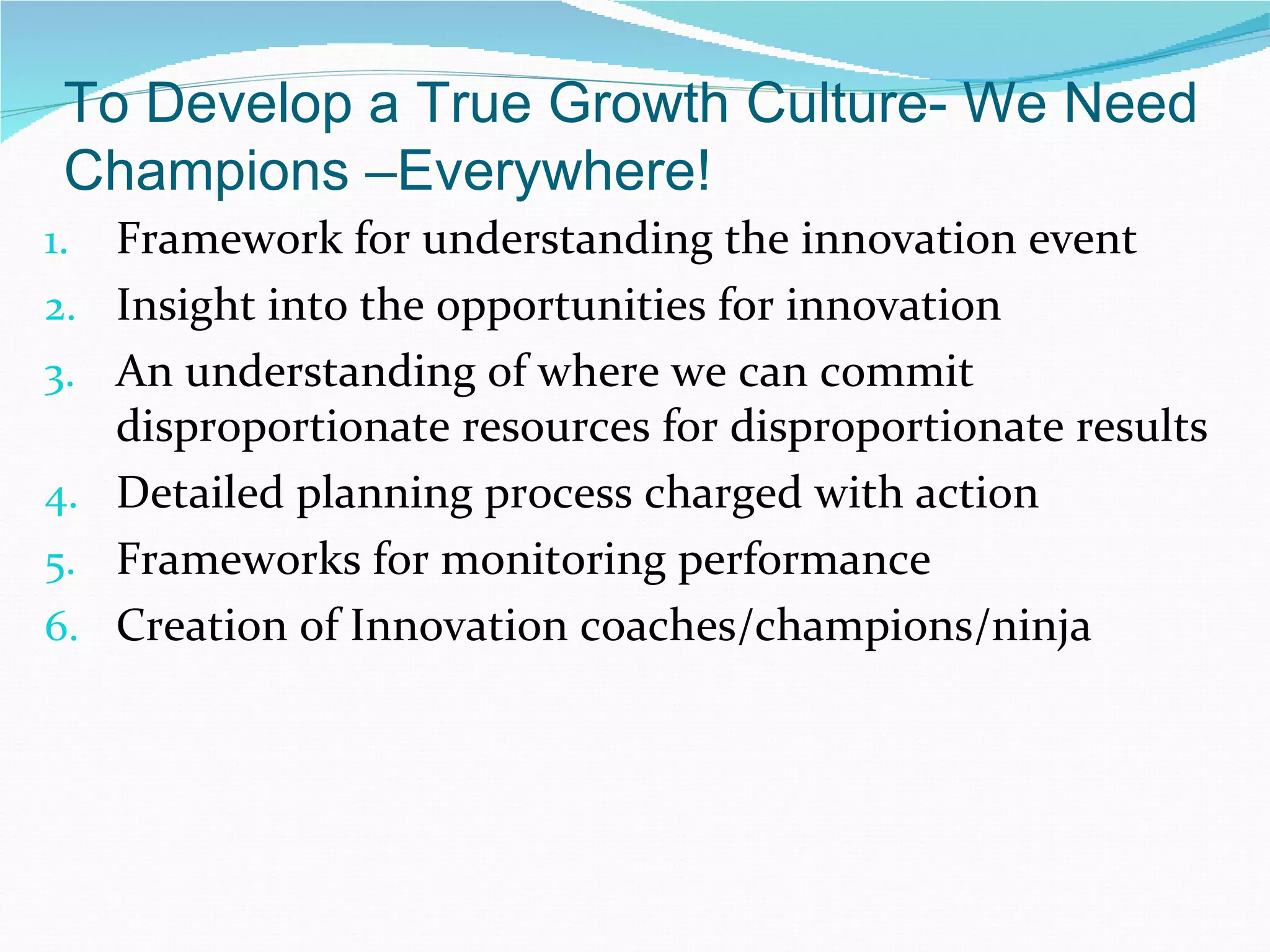 To Develop a True Growth Culture- We Need Champions –Everywhere!

1. Framework for understanding the innovation event
2. Insight into the opportunities for innovation
3. An understanding of where we can commit disproportionate resources for disproportionate results
4. Detailed planning process charged with action
5. Frameworks for monitoring performance
6. Creation of Innovation coaches/champions/ninja